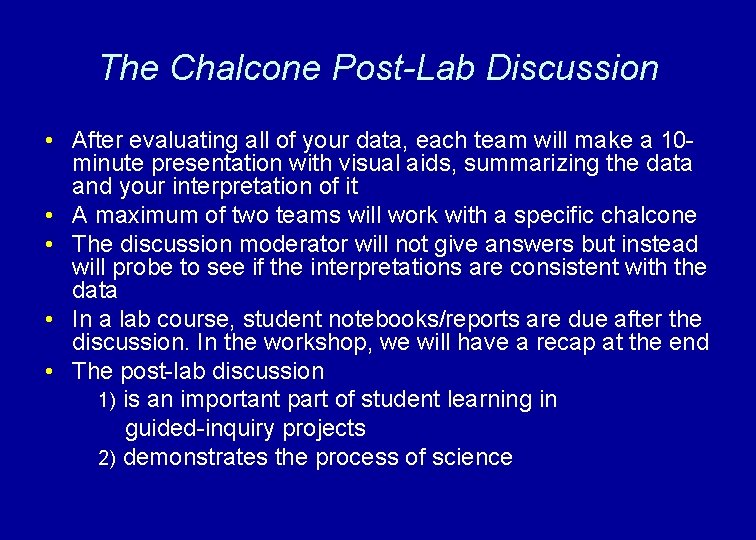 The Chalcone Post-Lab Discussion

• After evaluating all of your data, each team will make a 10-minute presentation with visual aids, summarizing the data and your interpretation of it
• A maximum of two teams will work with a specific chalcone
• The discussion moderator will not give answers but instead will probe to see if the interpretations are consistent with the data
• In a lab course, student notebooks/reports are due after the discussion. In the workshop, we will have a recap at the end
• The post-lab discussion
1) is an important part of student learning in guided-inquiry projects
2) demonstrates the process of science